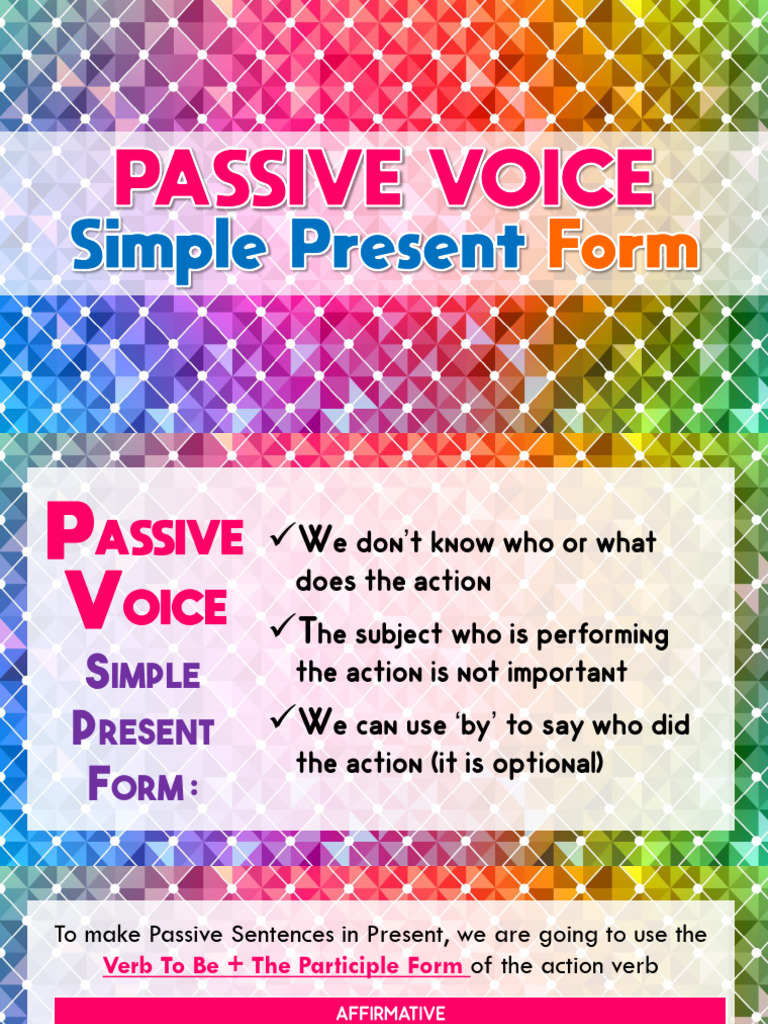 PASSIVE VOICE
Simple Present Form

PASSIVE VOICE
SIMPLE PRESENT FORM:

✓We don't know who or what does the action
✓The subject who is performing the action is not important
✓We can use 'by' to say who did the action (it is optional)

To make Passive Sentences in Present, we are going to use the Verb To Be + The Participle Form of the action verb

AFFIRMATIVE